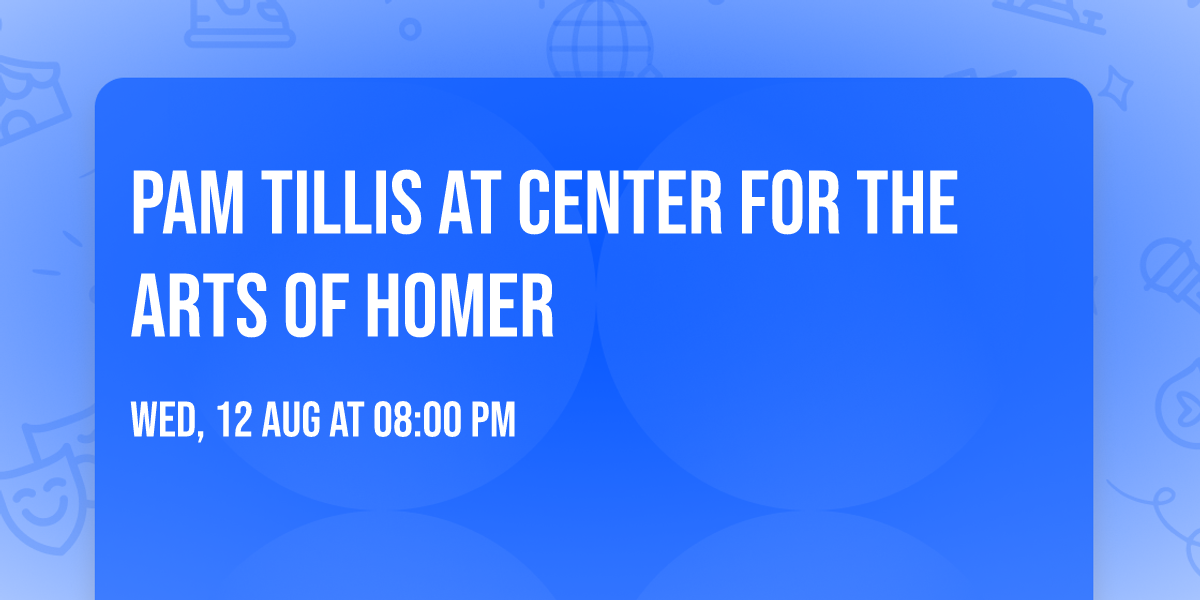 PAM TILLIS AT CENTER FOR THE ARTS OF HOMER

WED, 12 AUG AT 08:00 PM